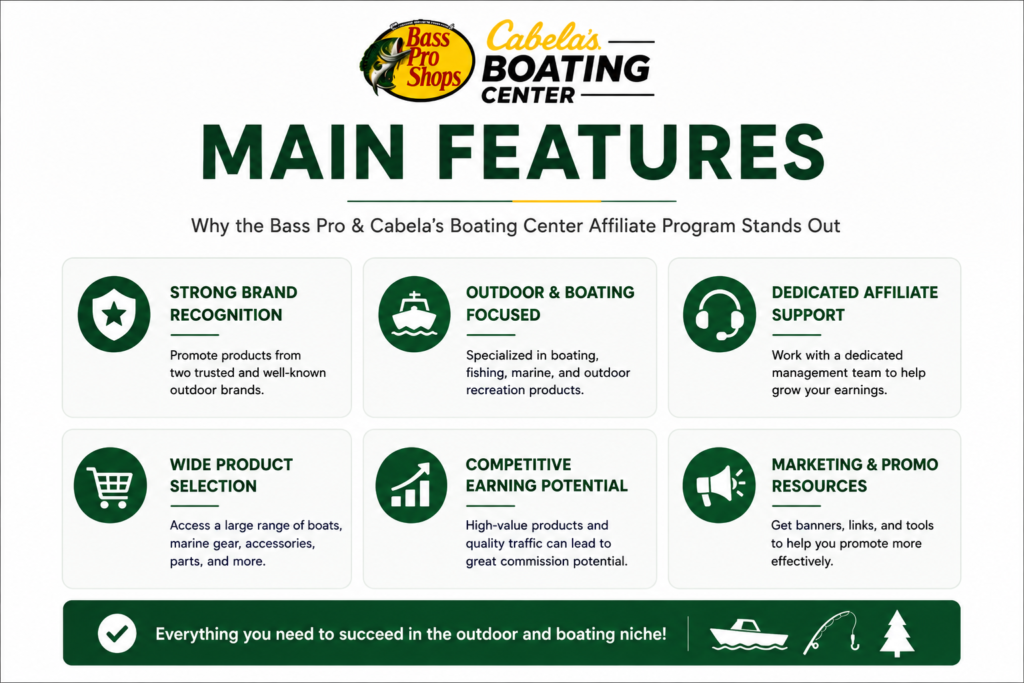 Bass Pro Shops Cabela's BOATING CENTER

MAIN FEATURES

Why the Bass Pro & Cabela's Boating Center Affiliate Program Stands Out

STRONG BRAND RECOGNITION

Promote products from two trusted and well-known outdoor brands.

OUTDOOR & BOATING FOCUSED

Specialized in boating, fishing, marine, and outdoor recreation products.

DEDICATED AFFILIATE SUPPORT

Work with a dedicated management team to help grow your earnings.

WIDE PRODUCT SELECTION

Access a large range of boats, marine gear, accessories, parts, and more.

COMPETITIVE EARNING POTENTIAL

High-value products and quality traffic can lead to great commission potential.

MARKETING & PROMO RESOURCES

Get banners, links, and tools to help you promote more effectively.

Everything you need to succeed in the outdoor and boating niche!